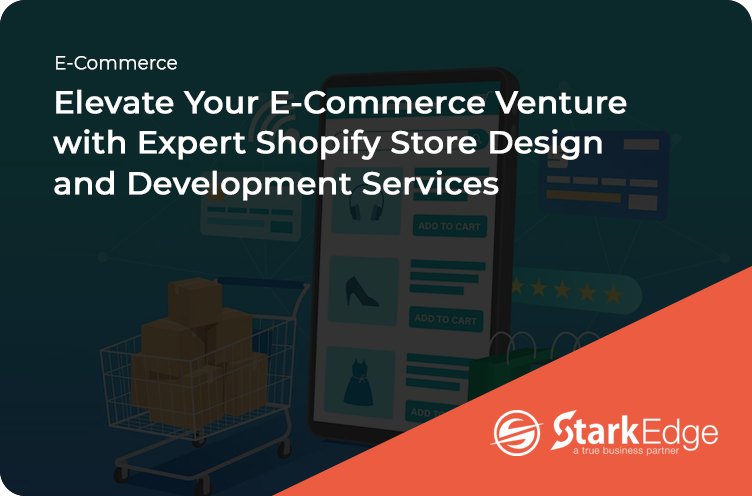 E-Commerce

Elevate Your E-Commerce Venture with Expert Shopify Store Design and Development Services

ADD TO CART

ADD TO CART

ADD TO

StarkEdge
a true business partner